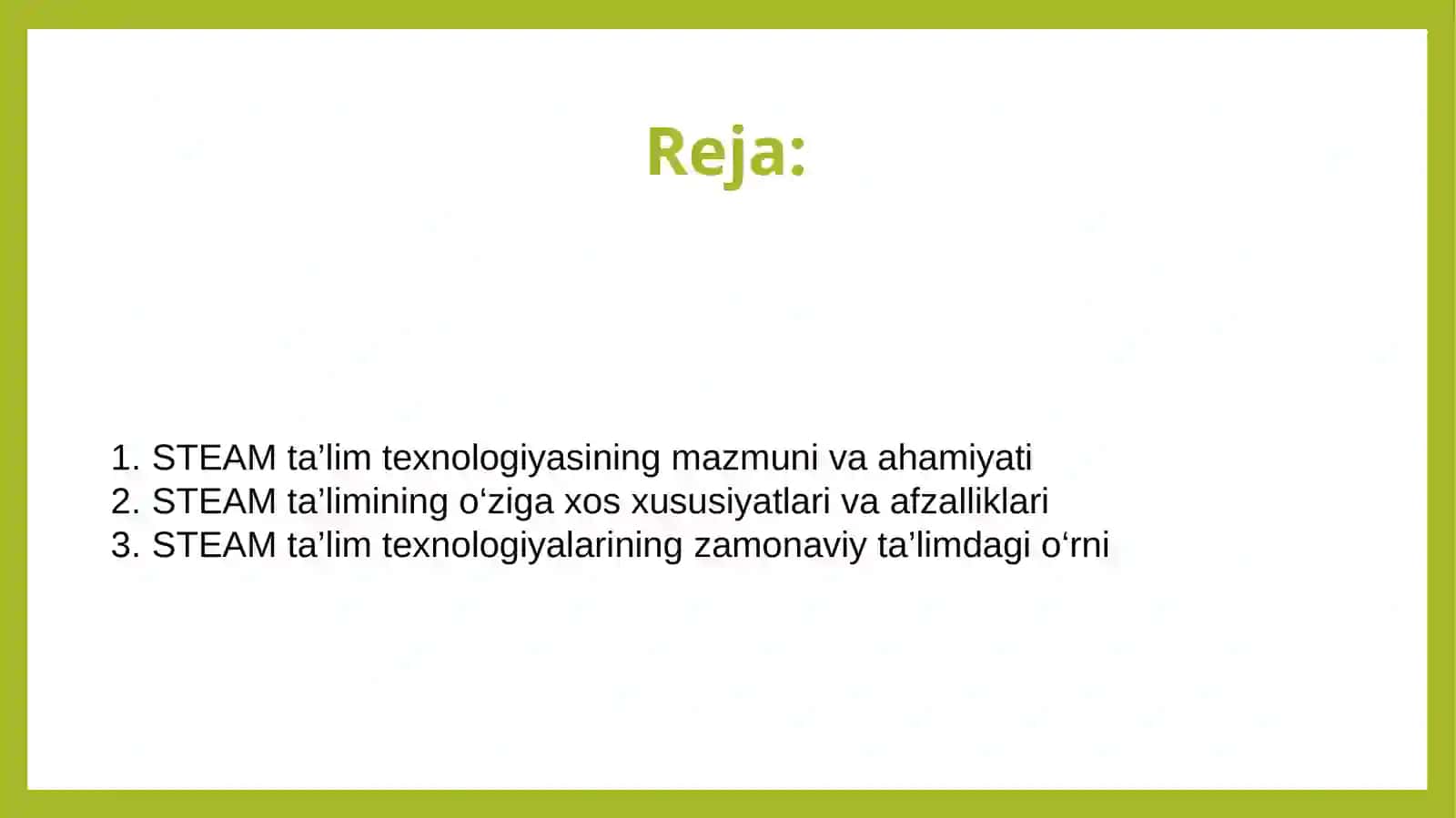 Reja:

1. STEAM ta’lim texnologiyasining mazmuni va ahamiyati
2. STEAM ta’limining o‘ziga xos xususiyatlari va afzalliklari
3. STEAM ta’lim texnologiyalarining zamonaviy ta’limdagi o‘rni